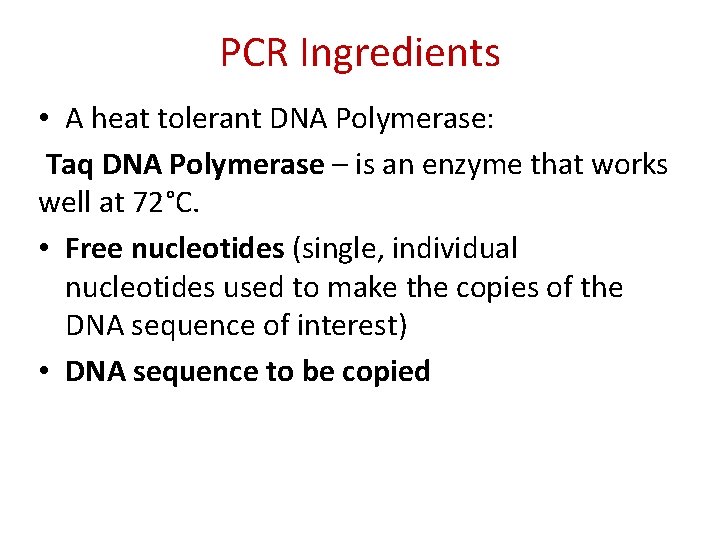 PCR Ingredients

• A heat tolerant DNA Polymerase:

Taq DNA Polymerase – is an enzyme that works well at 72°C.

• Free nucleotides (single, individual nucleotides used to make the copies of the DNA sequence of interest)

• DNA sequence to be copied